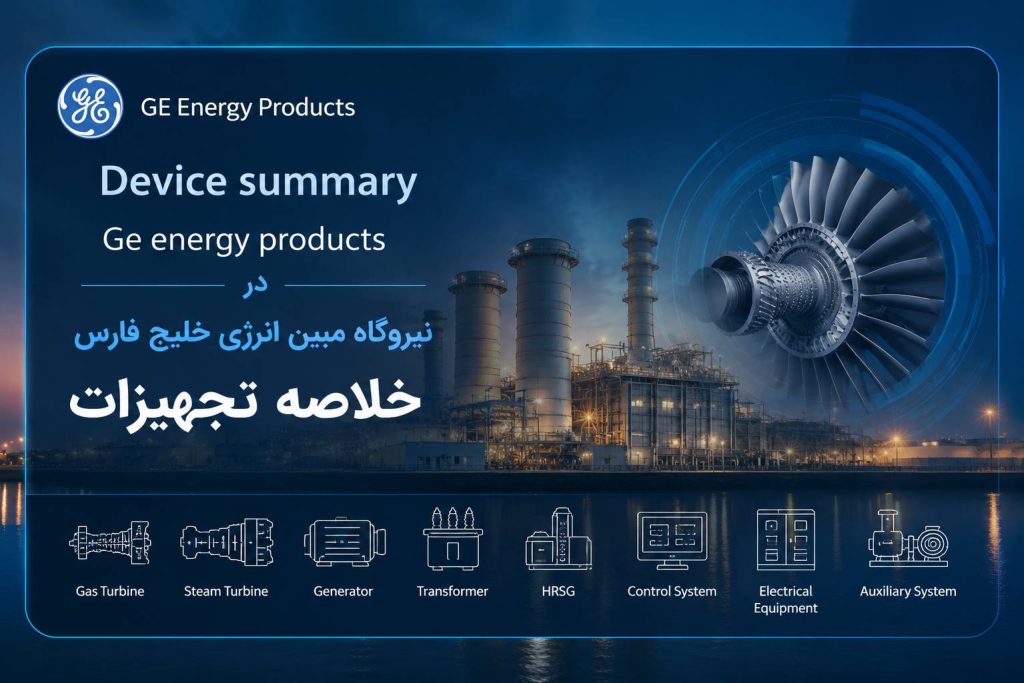 GE Energy Products

Device summary

Ge energy products

در

نیروگاه مبین انرژی خلیج فارس

خلاصه تجهیزات

Gas Turbine

Steam Turbine

Generator

Transformer

HRSG

Control System

Electrical Equipment

Auxiliary System